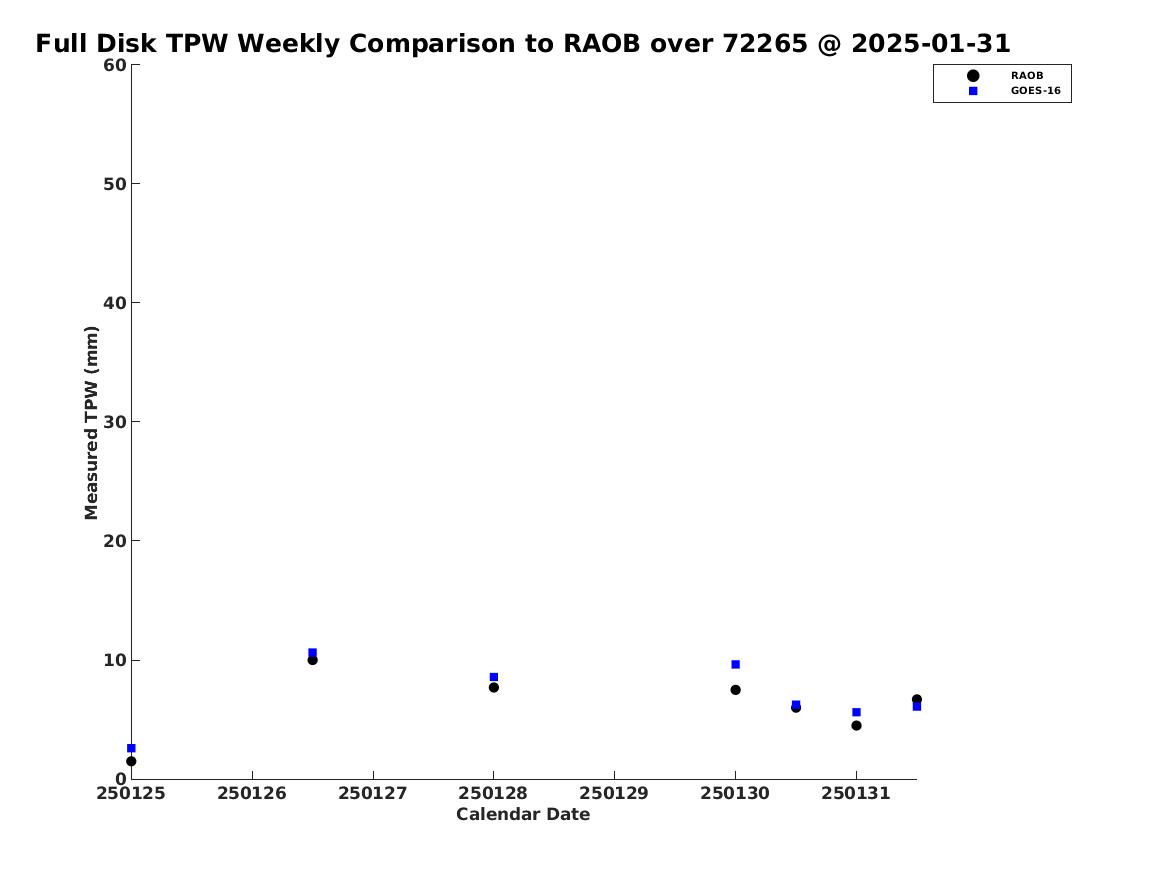 Full Disk TPW Weekly Comparison to RAOB over 72265 @ 2025-01-31

RAOB
GOES-16

Measured TPW (mm)

60
50
40
30
20
10
0

250125 250126 250127 250128 250129 250130 250131

Calendar Date